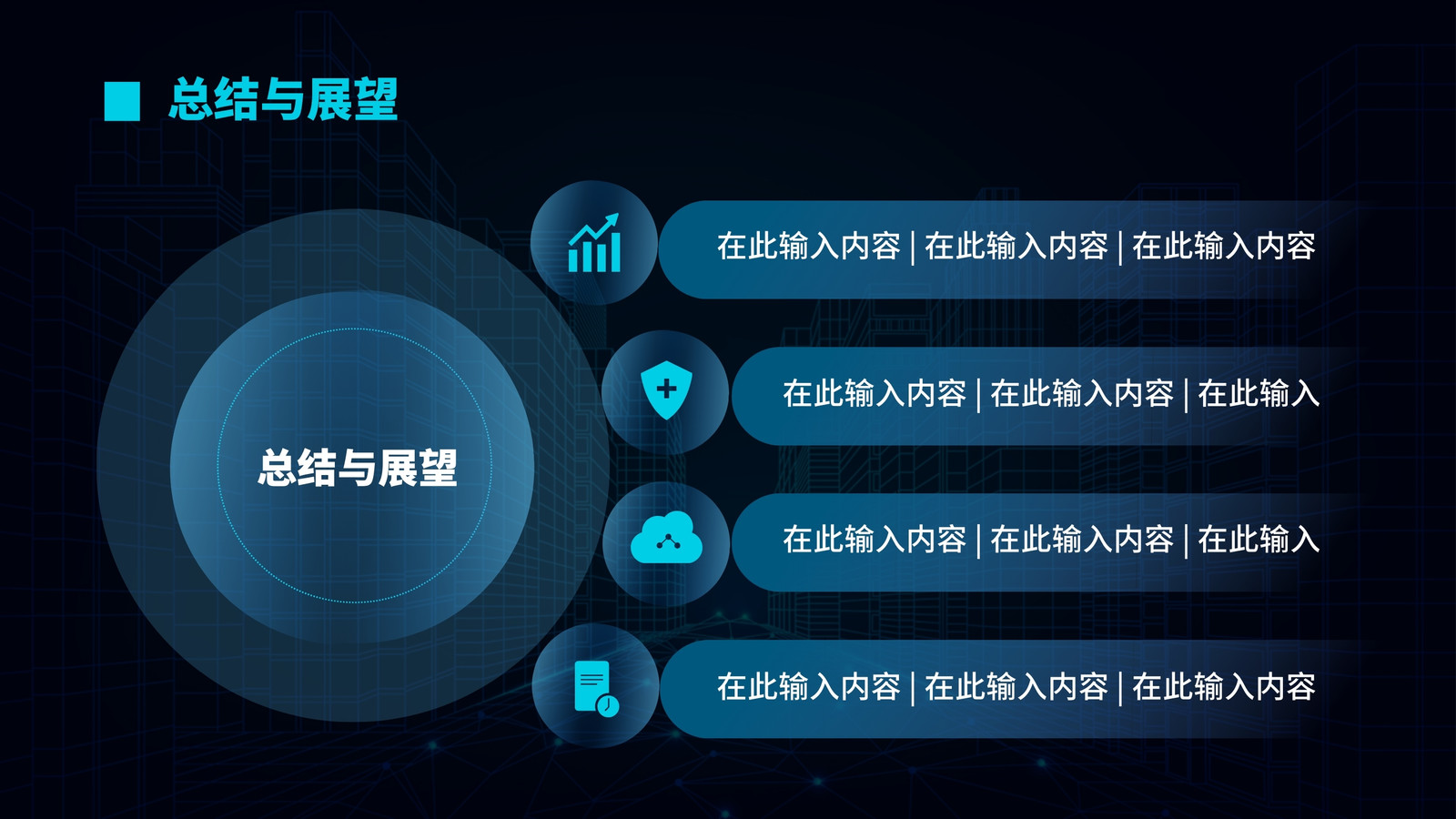 总结与展望

总结与展望

在此输入内容 | 在此输入内容 | 在此输入内容

在此输入内容 | 在此输入内容 | 在此输入

在此输入内容 | 在此输入内容 | 在此输入

在此输入内容 | 在此输入内容 | 在此输入内容